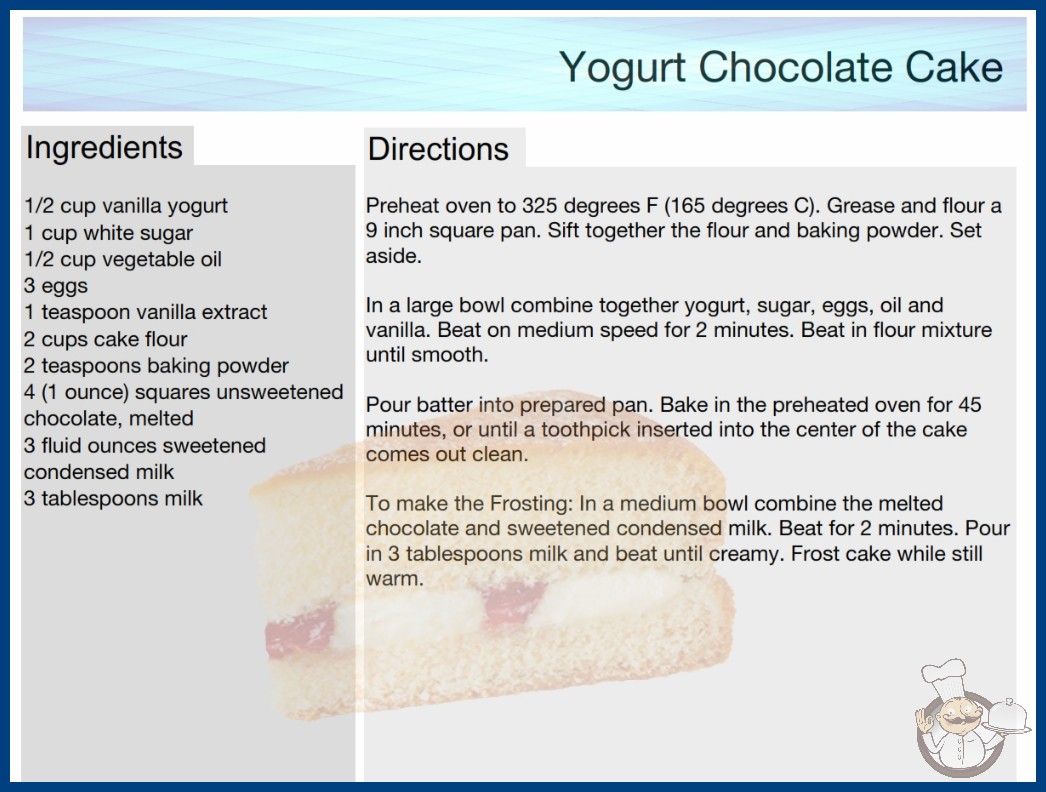 Yogurt Chocolate Cake

Ingredients

1/2 cup vanilla yogurt
1 cup white sugar
1/2 cup vegetable oil
3 eggs
1 teaspoon vanilla extract
2 cups cake flour
2 teaspoons baking powder
4 (1 ounce) squares unsweetened chocolate, melted
3 fluid ounces sweetened condensed milk
3 tablespoons milk

Directions

Preheat oven to 325 degrees F (165 degrees C). Grease and flour a 9 inch square pan. Sift together the flour and baking powder. Set aside.

In a large bowl combine together yogurt, sugar, eggs, oil and vanilla. Beat on medium speed for 2 minutes. Beat in flour mixture until smooth.

Pour batter into prepared pan. Bake in the preheated oven for 45 minutes, or until a toothpick inserted into the center of the cake comes out clean.

To make the Frosting: In a medium bowl combine the melted chocolate and sweetened condensed milk. Beat for 2 minutes. Pour in 3 tablespoons milk and beat until creamy. Frost cake while still warm.